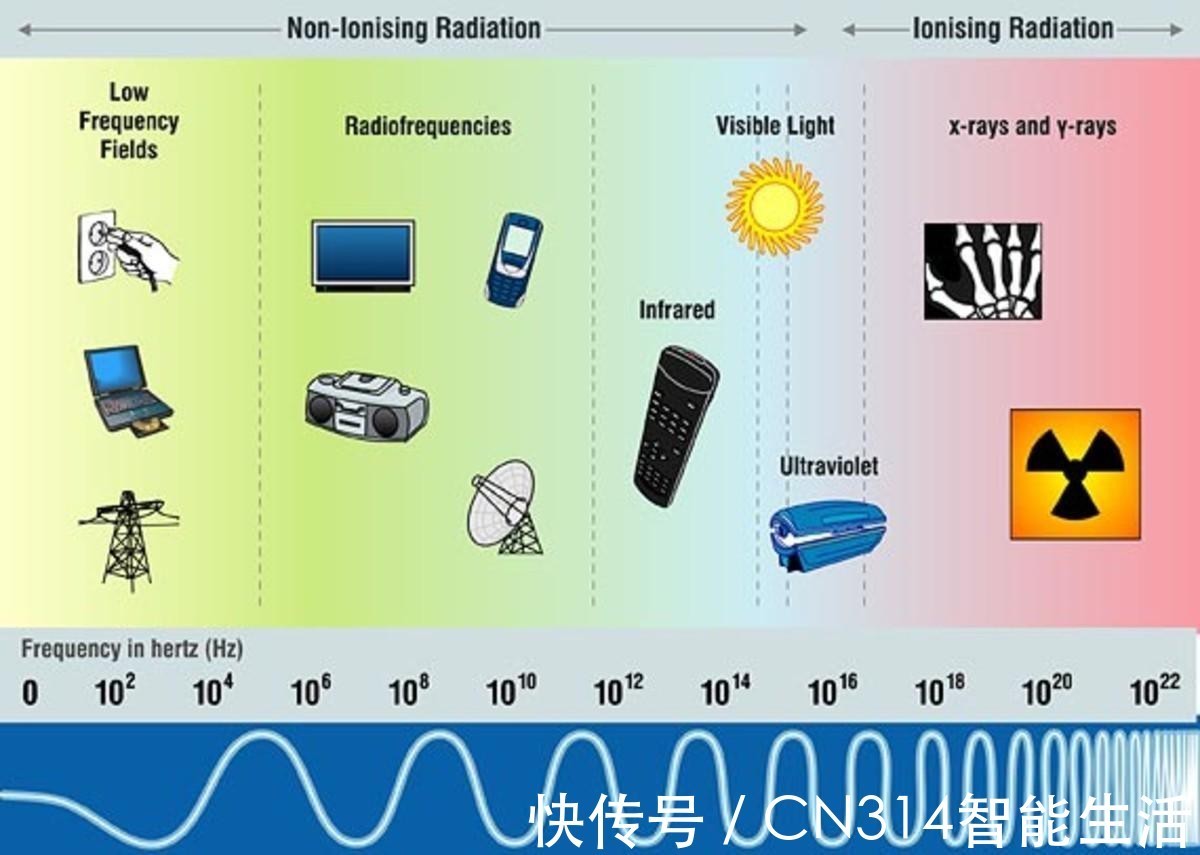 Non-Ionising Radiation

Ionising Radiation

Low Frequency Fields

Radiofrequencies

Visible Light

x-rays and γ-rays

Infrared

Ultraviolet

Frequency in hertz (Hz)

0 $10^2$ $10^4$ $10^6$ $10^8$ $10^{10}$ $10^{12}$ $10^{14}$ $10^{16}$ $10^{18}$ $10^{20}$ $10^{22}$

快传号 / CN314智能生活